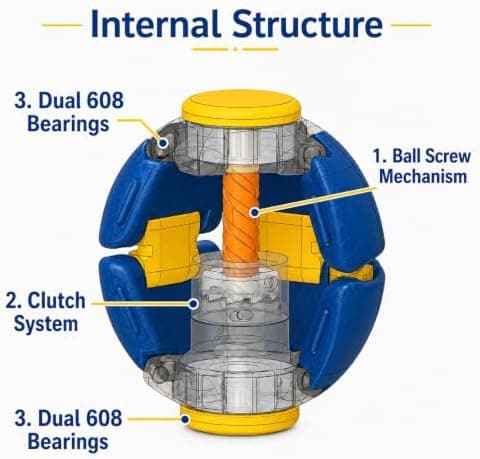 Internal Structure

3. Dual 608 Bearings

1. Ball Screw Mechanism

2. Clutch System

3. Dual 608 Bearings